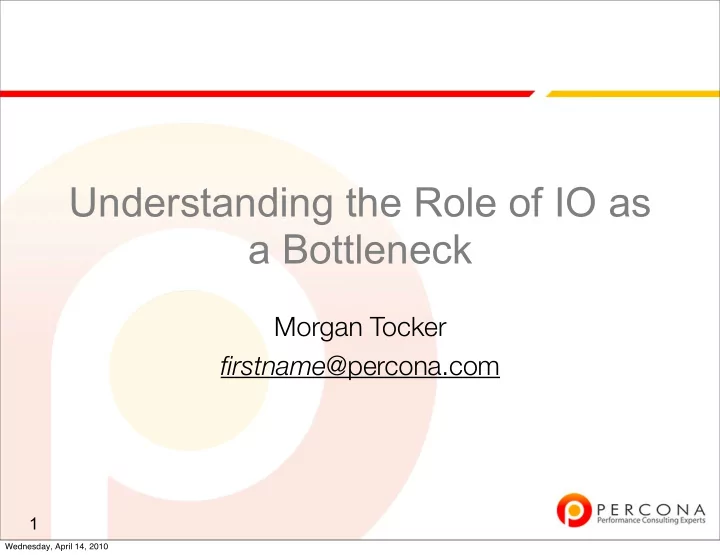 Understanding the Role of IO as a Bottleneck

Morgan Tocker
firstname@percona.com

1

PERCONA
Performance Consulting Experts

Wednesday, April 14, 2010